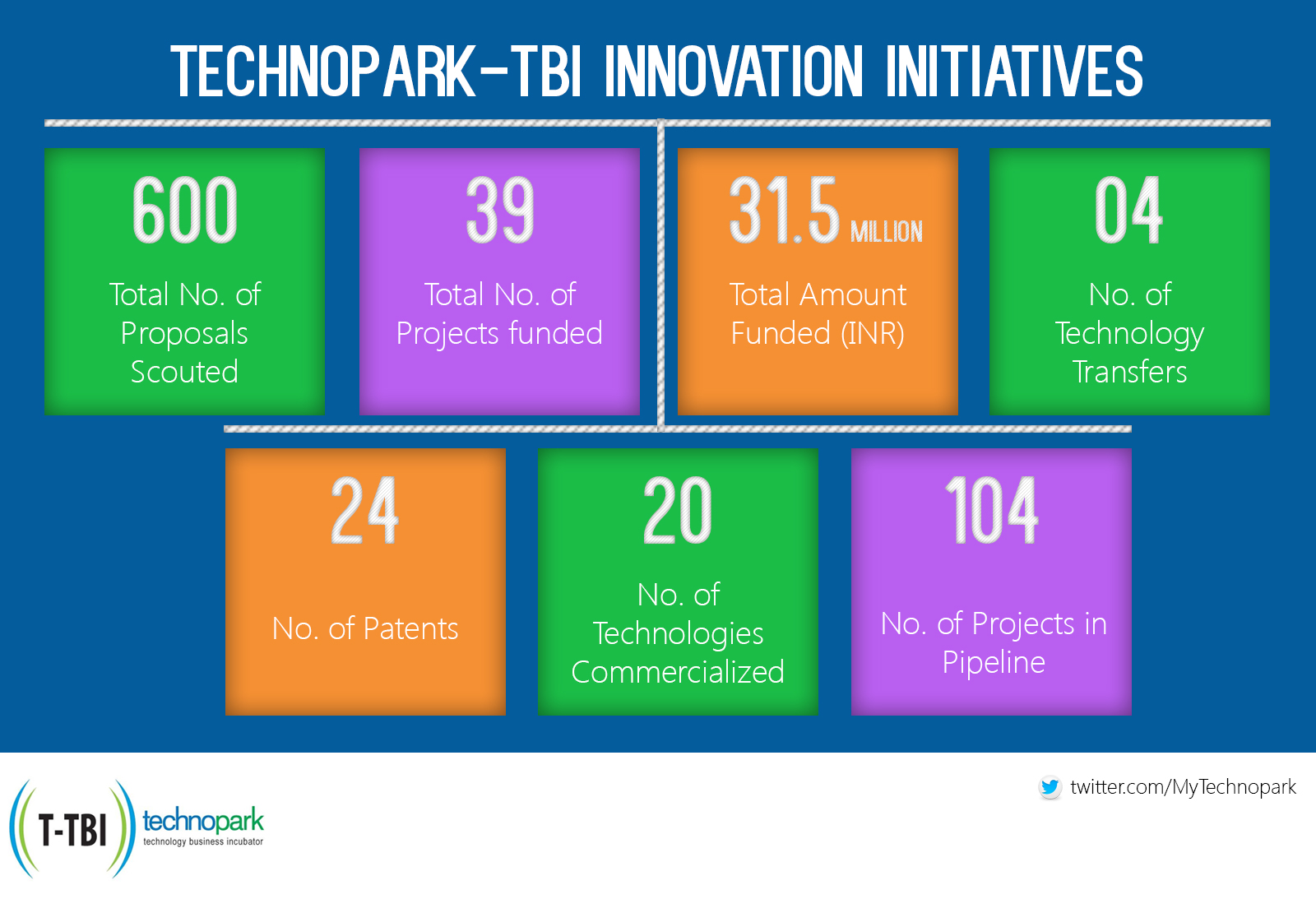 TECHNOPARK-TBI INNOVATION INITIATIVES

600
Total No. of Proposals Scouted

39
Total No. of Projects funded

31.5 MILLION
Total Amount Funded (INR)

04
No. of Technology Transfers

24
No. of Patents

20
No. of Technologies Commercialized

104
No. of Projects in Pipeline

T-TBI technopark technology business incubator

twitter.com/MyTechnopark